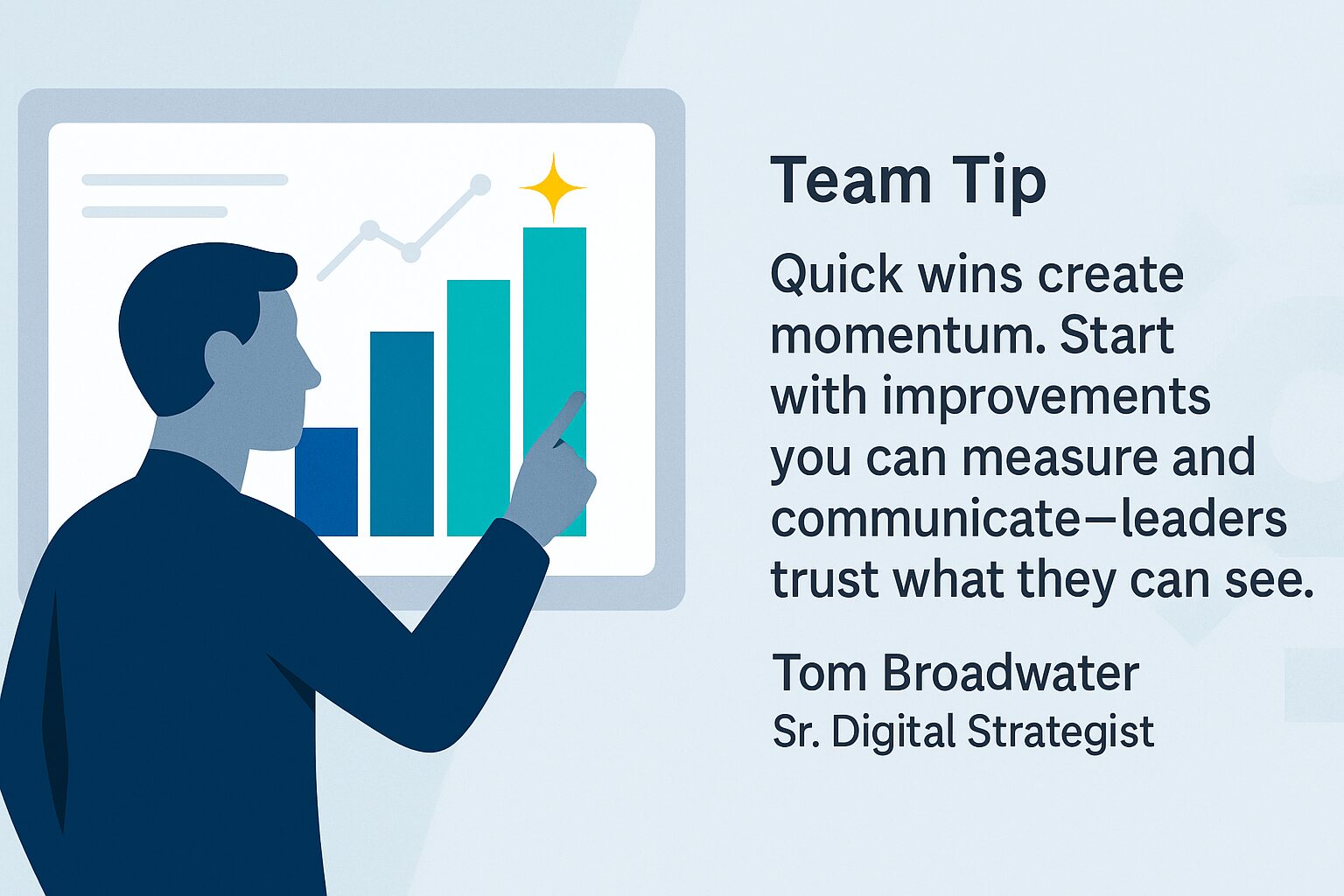 Team Tip

Quick wins create momentum. Start with improvements you can measure and communicate—leaders trust what they can see.

Tom Broadwater
Sr. Digital Strategist